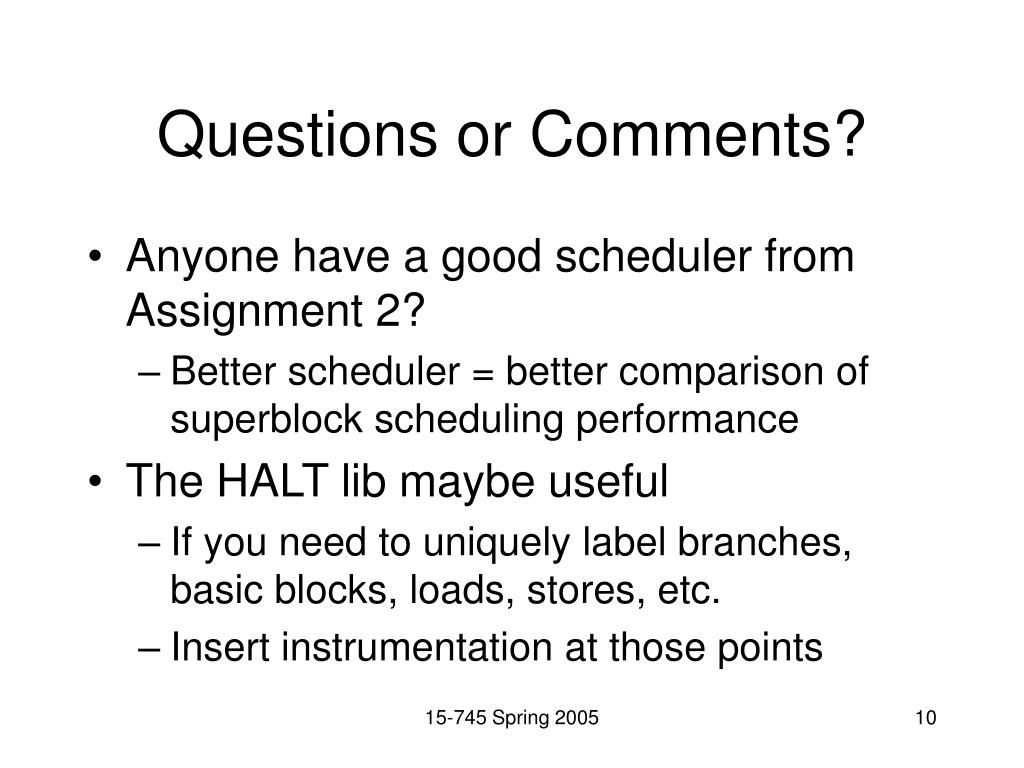 Questions or Comments?

• Anyone have a good scheduler from Assignment 2?
– Better scheduler = better comparison of superblock scheduling performance
• The HALT lib maybe useful
– If you need to uniquely label branches, basic blocks, loads, stores, etc.
– Insert instrumentation at those points

15-745 Spring 2005

10